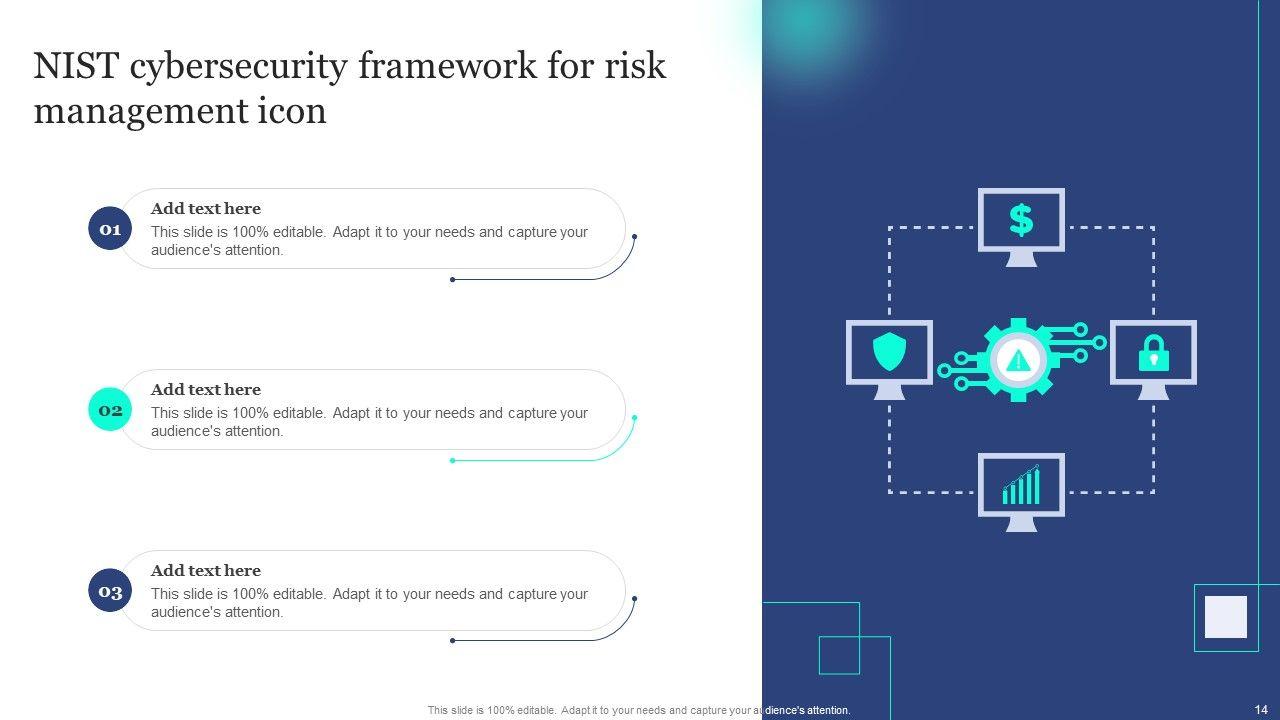 NIST cybersecurity framework for risk management icon

01
Add text here
This slide is 100% editable. Adapt it to your needs and capture your audience's attention.

02
Add text here
This slide is 100% editable. Adapt it to your needs and capture your audience's attention.

03
Add text here
This slide is 100% editable. Adapt it to your needs and capture your audience's attention.

$

This slide is 100% editable. Adapt it to your needs and capture your audience's attention.

14